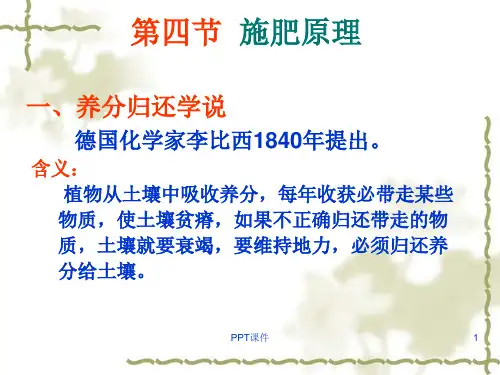 第四节 施肥原理

一、养分归还学说

德国化学家李比西1840年提出。

含义：

植物从土壤中吸收养分，每年收获必带走某些物质，使土壤贫瘠，如果不正确归还带走的物质，土壤就要衰竭，要维持地力，必须归还养分给土壤。

PPT课件

1